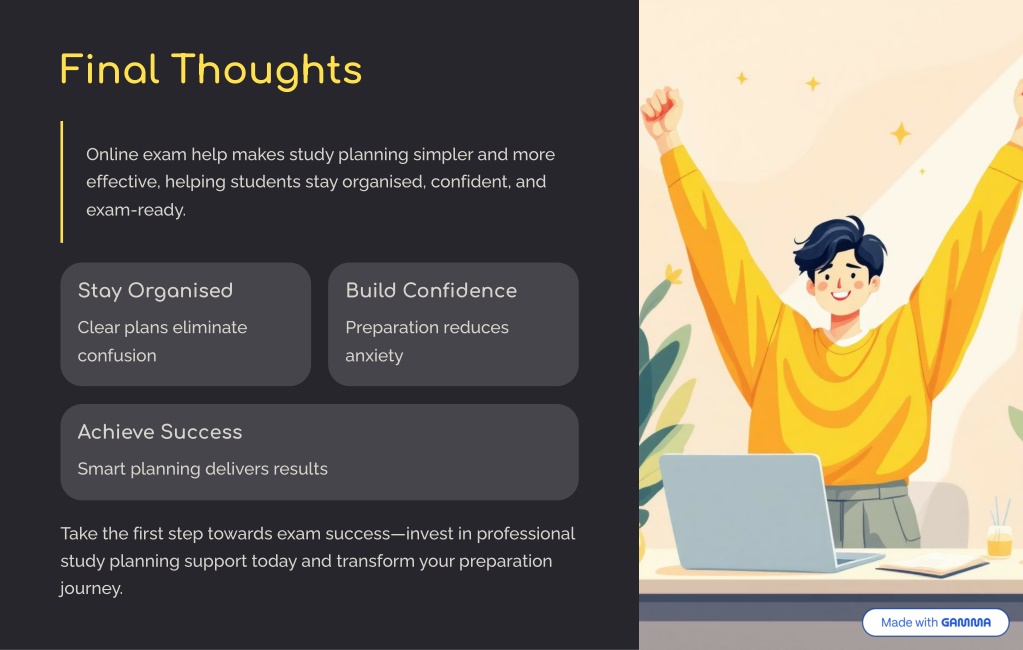 Final Thoughts

Online exam help makes study planning simpler and more effective, helping students stay organised, confident, and exam-ready.

Stay Organised

Clear plans eliminate confusion

Build Confidence

Preparation reduces anxiety

Achieve Success

Smart planning delivers results

Take the first step towards exam success—invest in professional study planning support today and transform your preparation journey.

Made with GAMMA